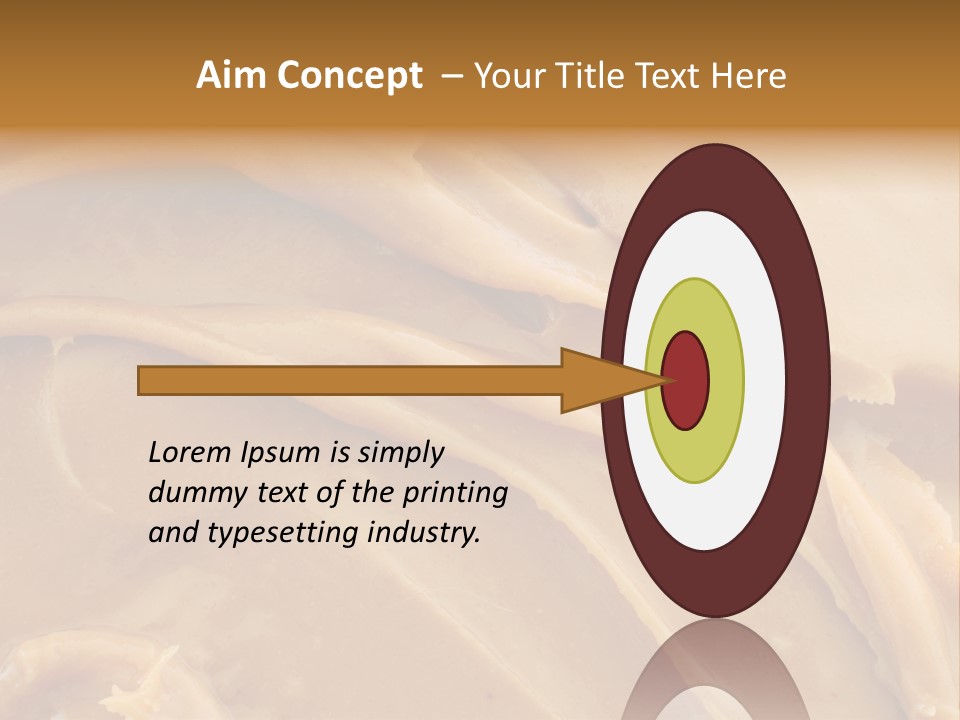 Aim Concept – Your Title Text Here

Lorem Ipsum is simply dummy text of the printing and typesetting industry.